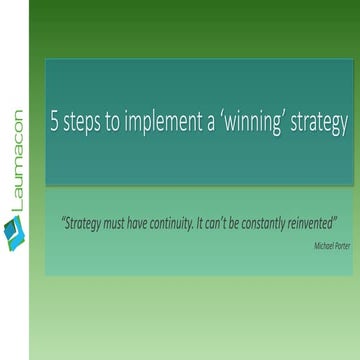 Laumacon

5 steps to implement a ‘winning’ strategy

“Strategy must have continuity. It can’t be constantly reinvented”

Michael Porter